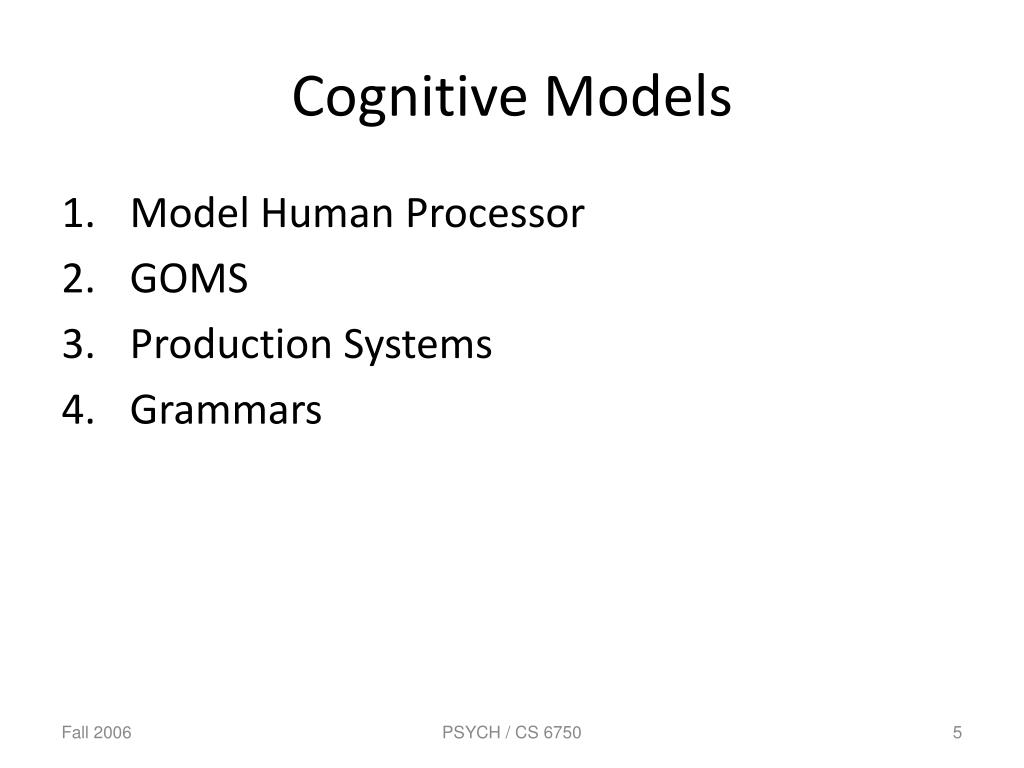 Cognitive Models

1. Model Human Processor
2. GOMS
3. Production Systems
4. Grammars

Fall 2006

PSYCH / CS 6750

5